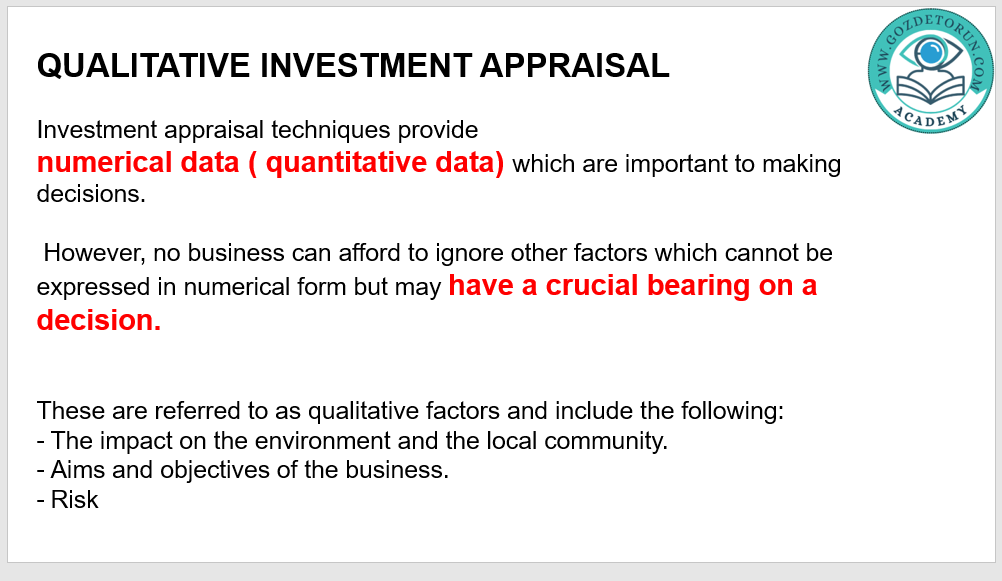 QUALITATIVE INVESTMENT APPRAISAL

WWW.GOZDETORUN.COM
ACADEMY

Investment appraisal techniques provide numerical data ( quantitative data) which are important to making decisions.

However, no business can afford to ignore other factors which cannot be expressed in numerical form but may have a crucial bearing on a decision.

These are referred to as qualitative factors and include the following:
- The impact on the environment and the local community.
- Aims and objectives of the business.
- Risk